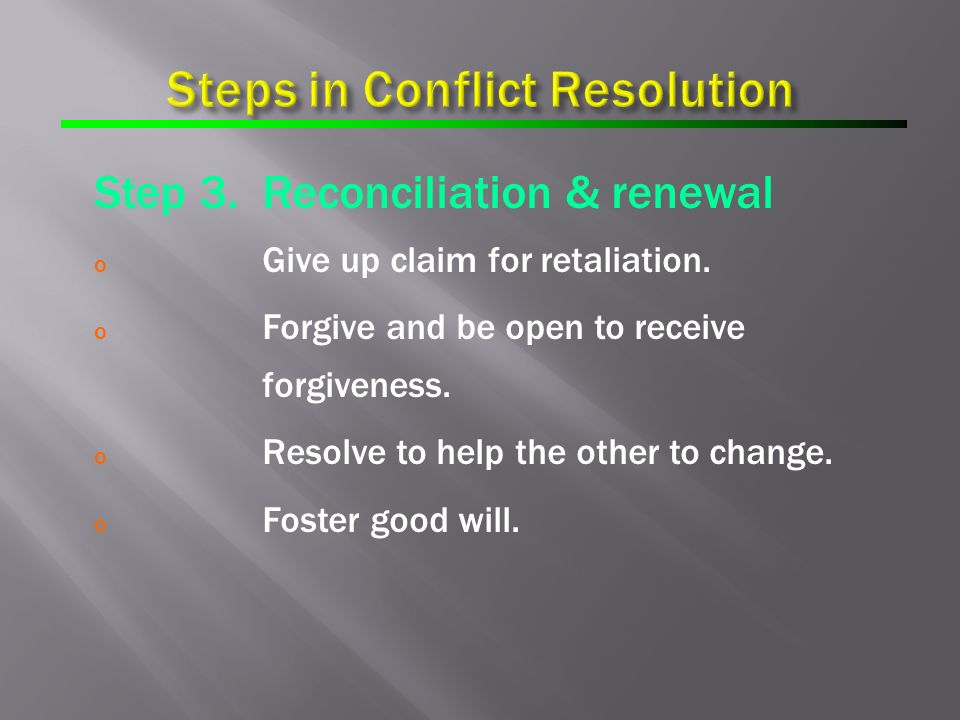 Steps in Conflict Resolution

Step 3. Reconciliation & renewal

o Give up claim for retaliation.

o Forgive and be open to receive forgiveness.

o Resolve to help the other to change.

o Foster good will.